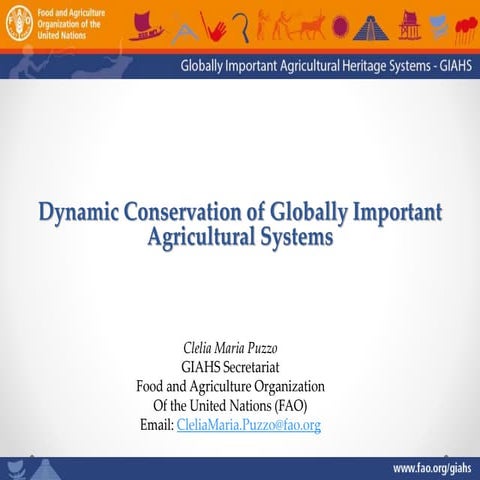 FAO
Food and Agriculture Organization of the United Nations

Globally Important Agricultural Heritage Systems - GIAHS

Dynamic Conservation of Globally Important Agricultural Systems

Clelia Maria Puzzo
GIAHS Secretariat
Food and Agriculture Organization
Of the United Nations (FAO)
Email: CleliaMaria.Puzzo@fao.org

www.fao.org/giahs